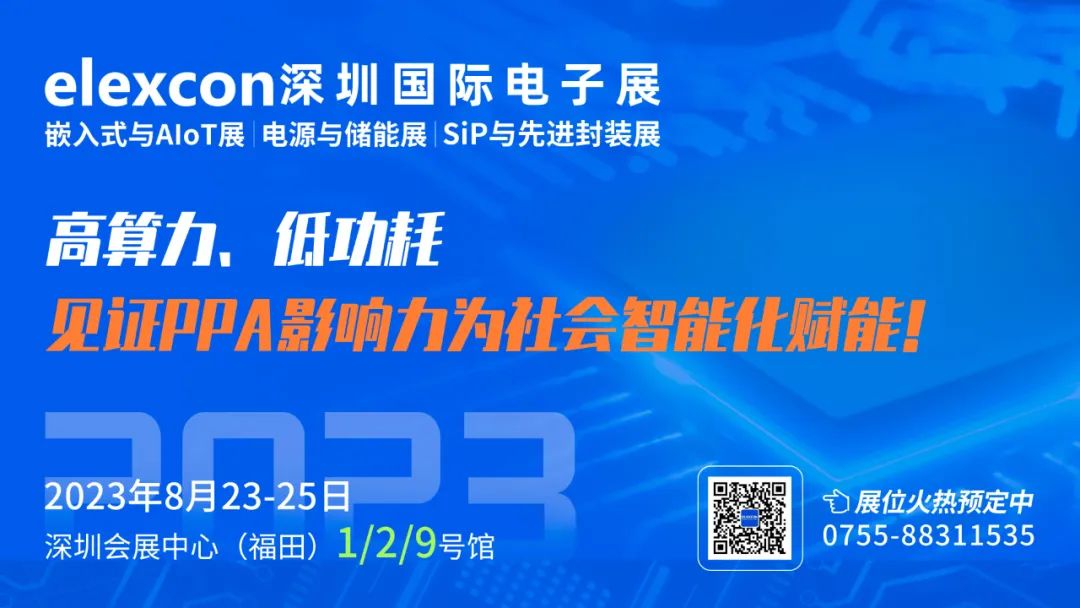 elexcon深圳国际电子展
嵌入式与AIoT展 | 电源与储能展 | SiP与先进封装展

高算力、低功耗
见证PPA影响力为社会智能化赋能！

2023

2023年8月23-25日
深圳会展中心（福田）1/2/9号馆

展位火热预定中
0755-88311535